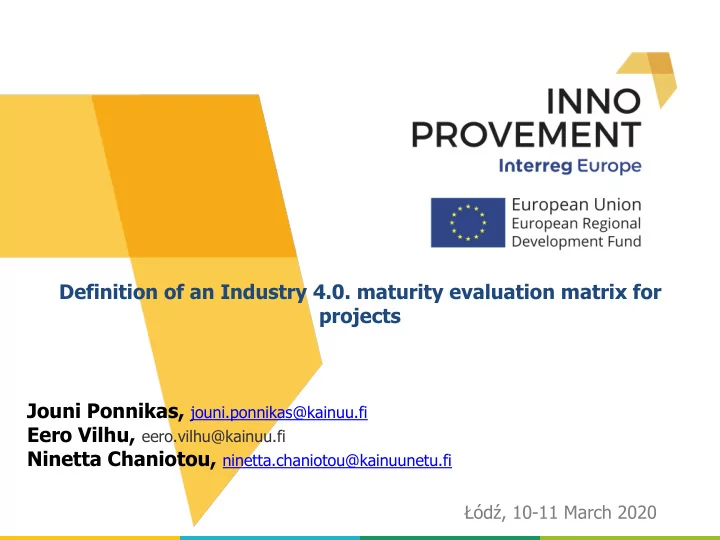 INNO
PROVEMENT
Interreg Europe

European Union
European Regional
Development Fund

Definition of an Industry 4.0. maturity evaluation matrix for projects

Jouni Ponnikas, jouni.ponnikas@kainuu.fi
Eero Vilhu, eero.vilhu@kainuu.fi
Ninetta Chaniotou, ninetta.chaniotou@kainuunetu.fi

Łódź, 10-11 March 2020